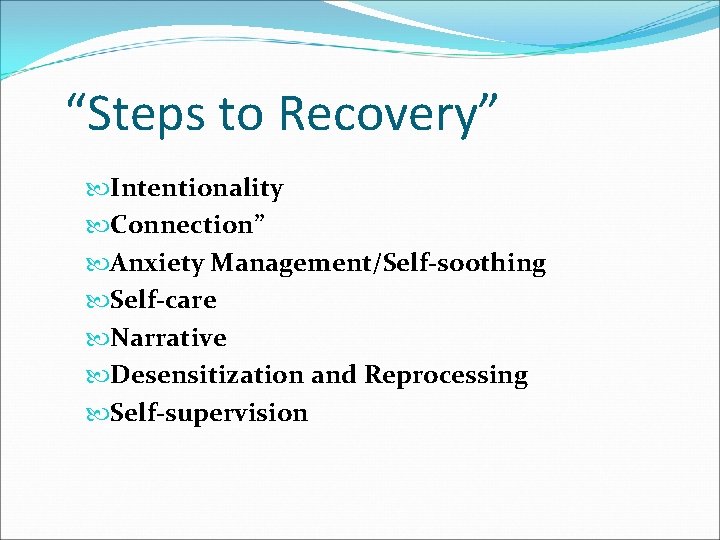 “Steps to Recovery”

Intentionality
Connection”
Anxiety Management/Self-soothing
Self-care
Narrative
Desensitization and Reprocessing
Self-supervision